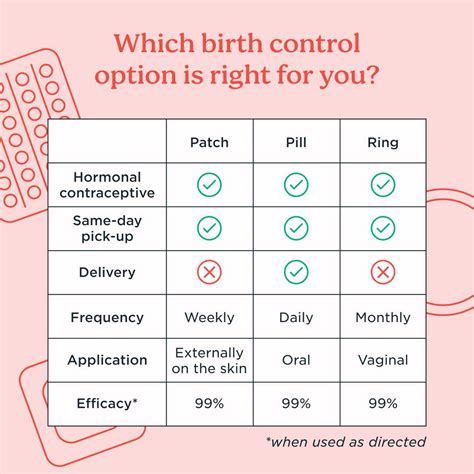 Which birth control option is right for you?

| | Patch | Pill | Ring |
|---|---|---|---|
| Hormonal contraceptive | ✓ | ✓ | ✓ |
| Same-day pick-up | ✓ | ✓ | ✓ |
| Delivery | ✗ | ✓ | ✗ |
| Frequency | Weekly | Daily | Monthly |
| Application | Externally on the skin | Oral | Vaginal |
| Efficacy* | 99% | 99% | 99% |

*when used as directed